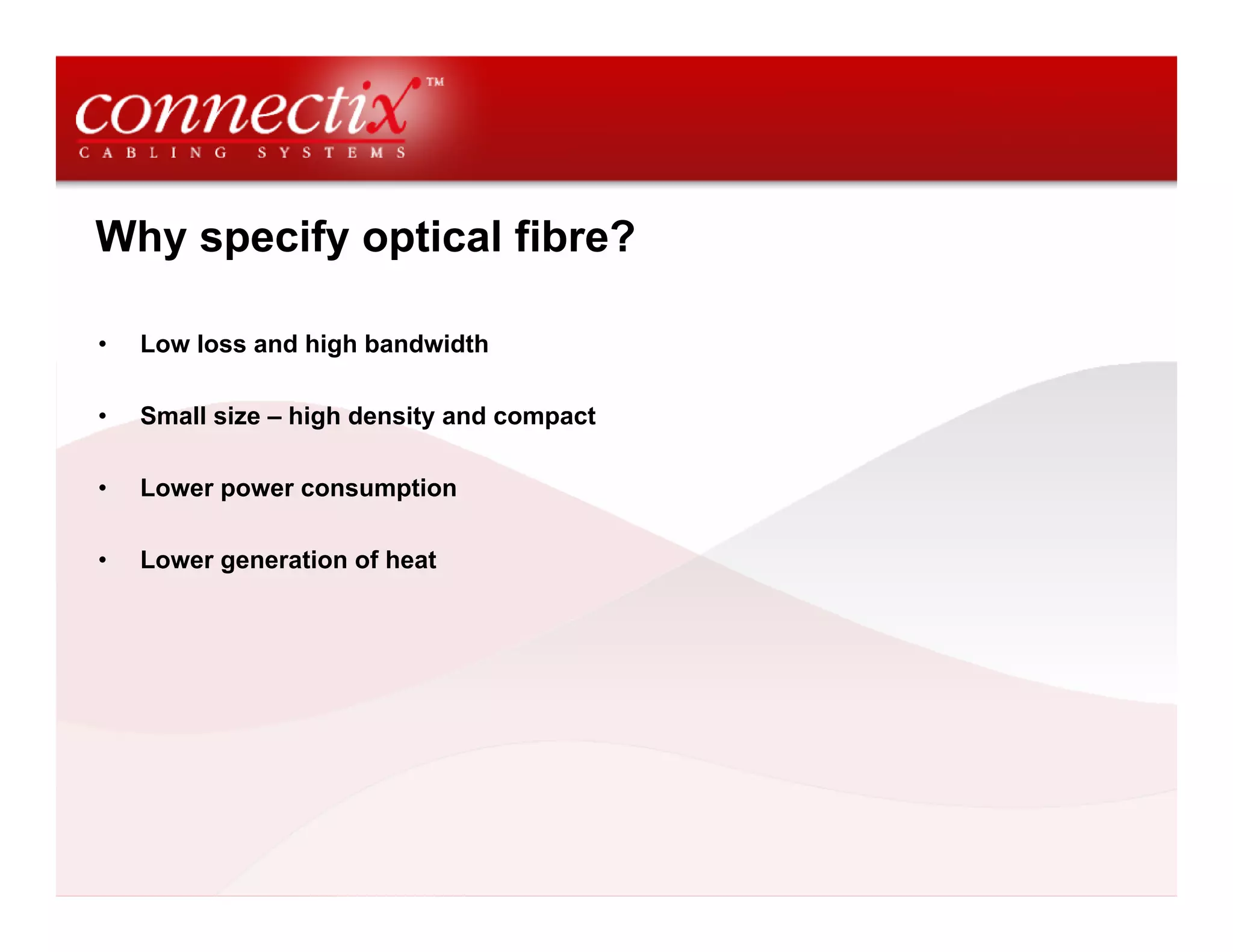 connectix™
CABLING SYSTEMS

Why specify optical fibre?

• Low loss and high bandwidth

• Small size – high density and compact

• Lower power consumption

• Lower generation of heat